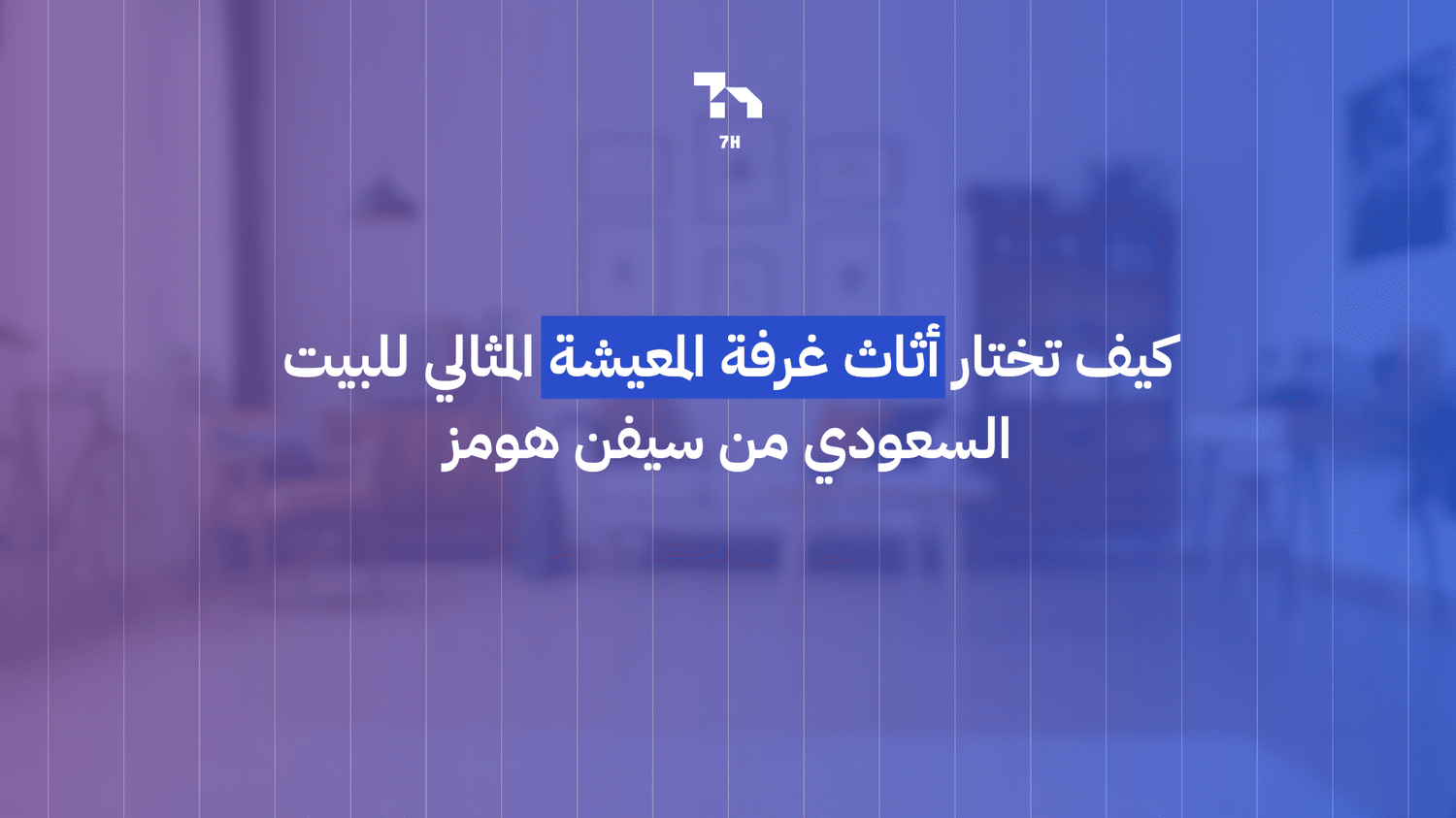 7H

كيف تختار أثاث غرفة المعيشة المثالي للبيت السعودي من سيفن هومز